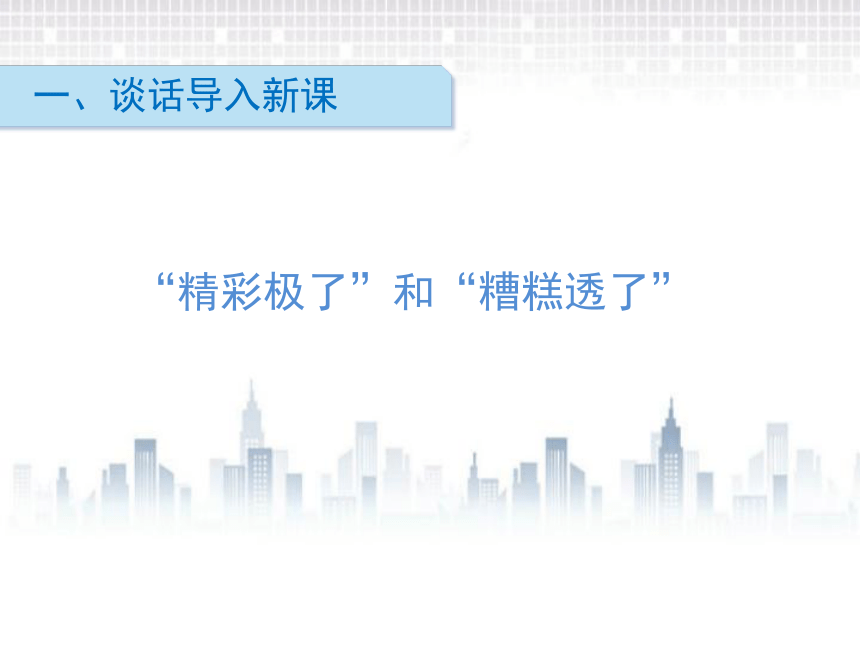 一、谈话导入新课

“精彩极了”和“糟糕透了”